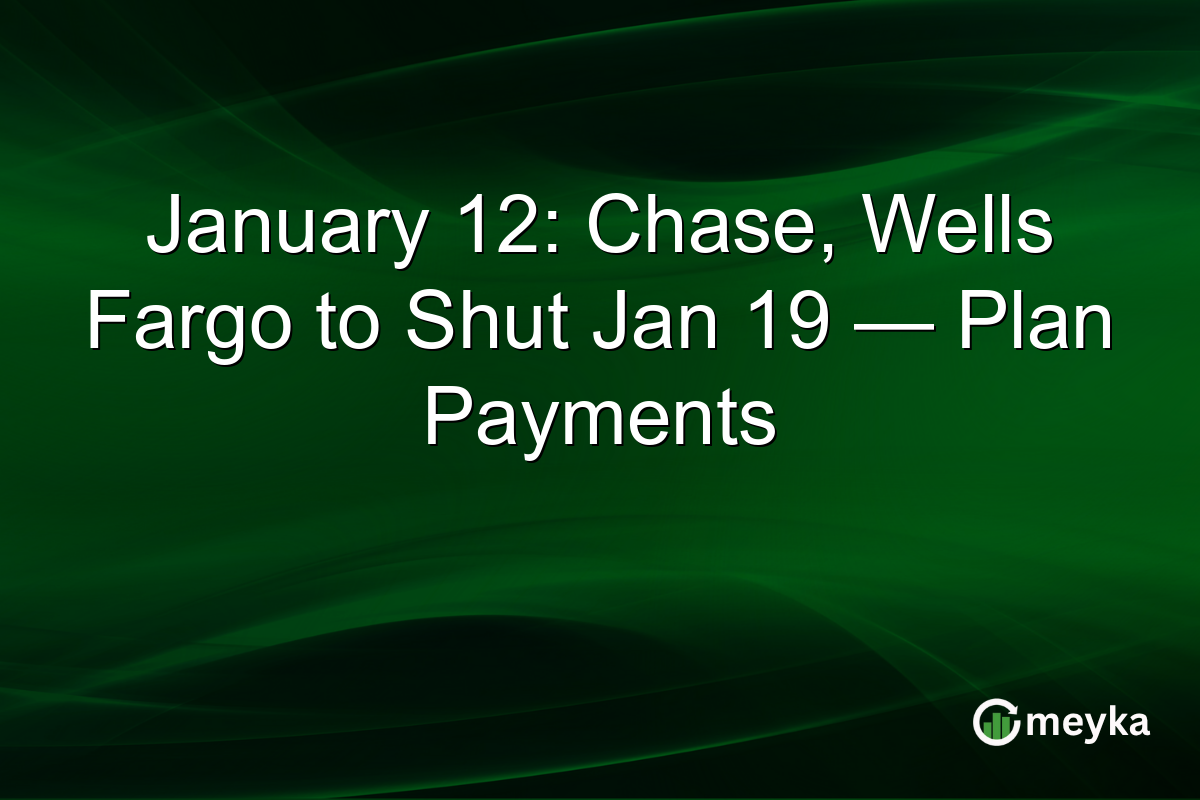 January 12: Chase, Wells Fargo to Shut Jan 19 — Plan Payments

meyka